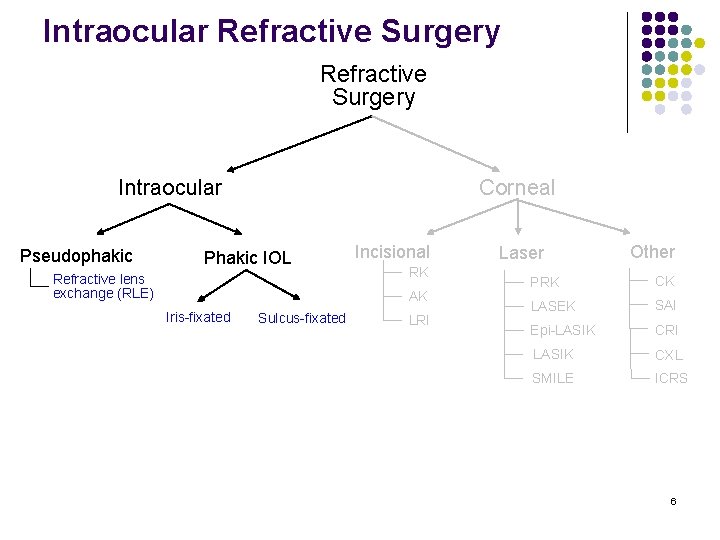 Intraocular Refractive Surgery

Refractive Surgery

Intraocular

Corneal

Pseudophakic

Refractive lens exchange (RLE)

Phakic IOL

Iris-fixated

Sulcus-fixated

Incisional

RK

AK

LRI

Laser

PRK

LASEK

Epi-LASIK

LASIK

SMILE

Other

CK

SAI

CRI

CXL

ICRS

6